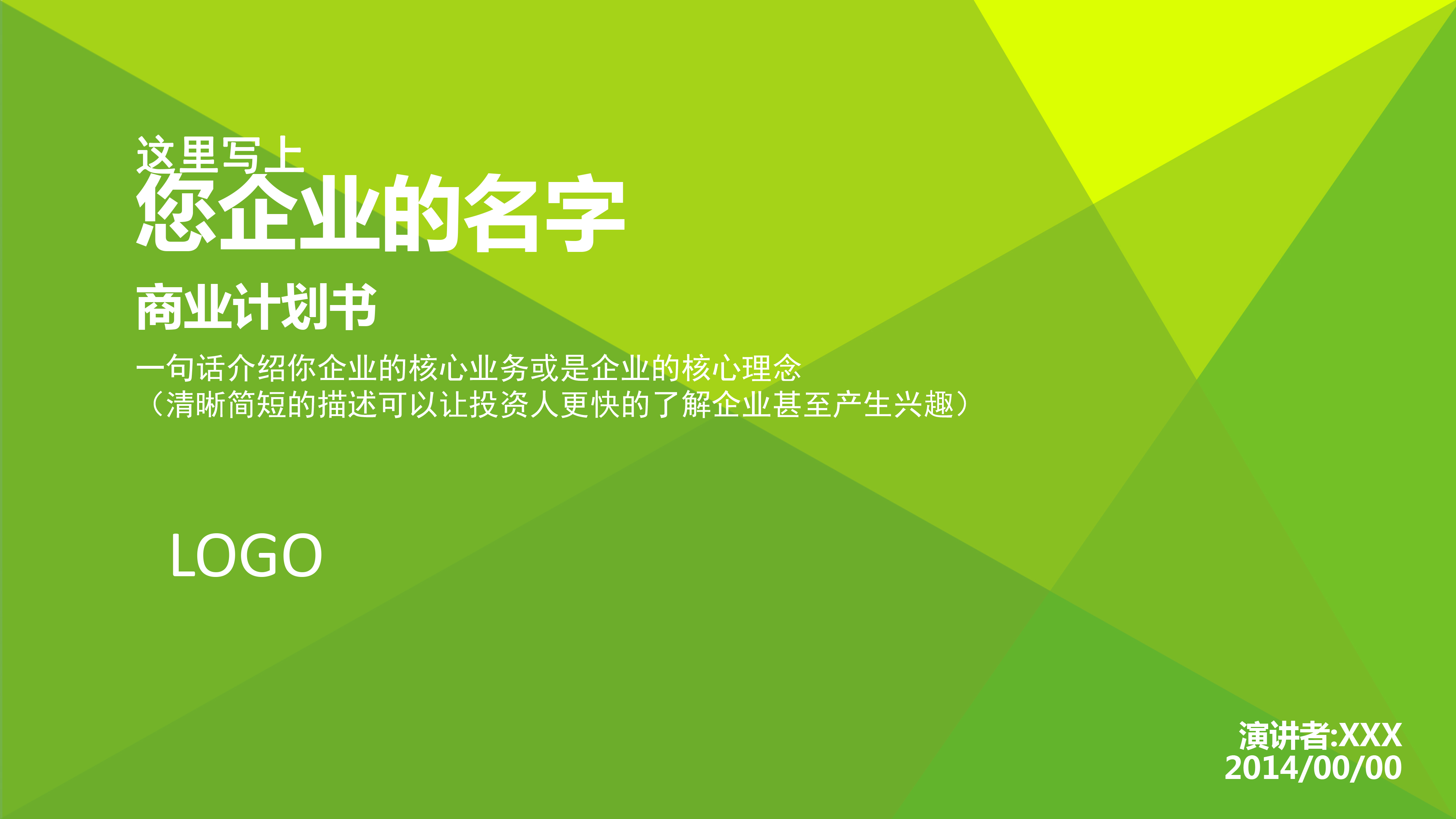 这里写上
您企业的名字

商业计划书

一句话介绍你企业的核心业务或是企业的核心理念
（清晰简短的描述可以让投资人更快的了解企业甚至产生兴趣）

LOGO

演讲者:XXX
2014/00/00